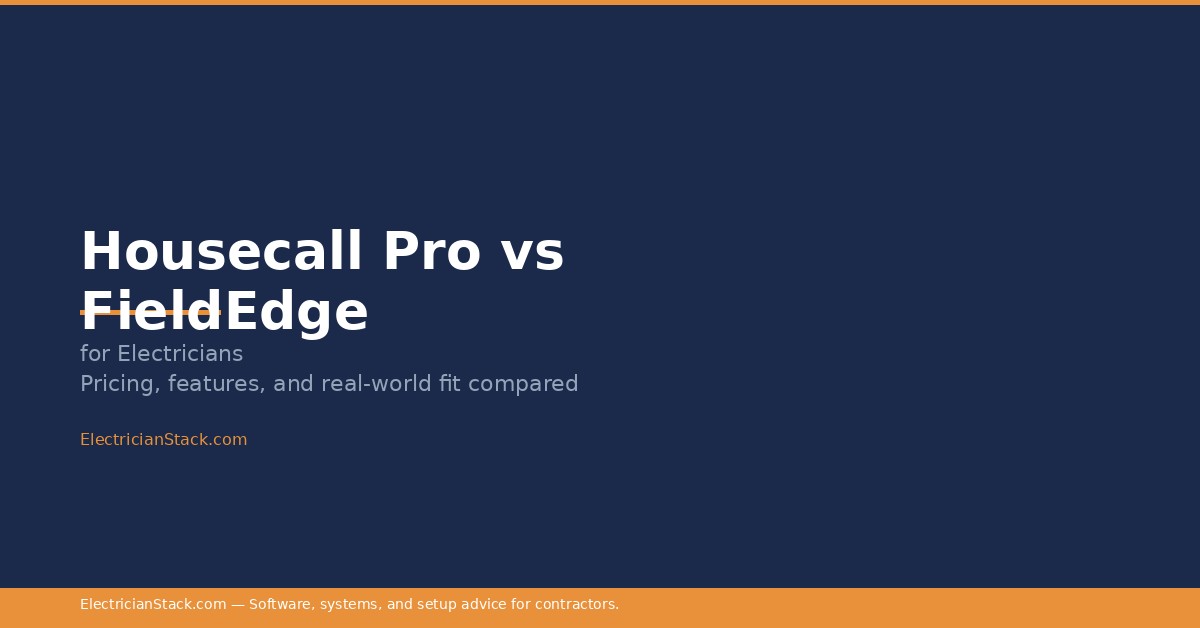 Housecall Pro vs FieldEdge

for Electricians
Pricing, features, and real-world fit compared

ElectricianStack.com

ElectricianStack.com — Software, systems, and setup advice for contractors.